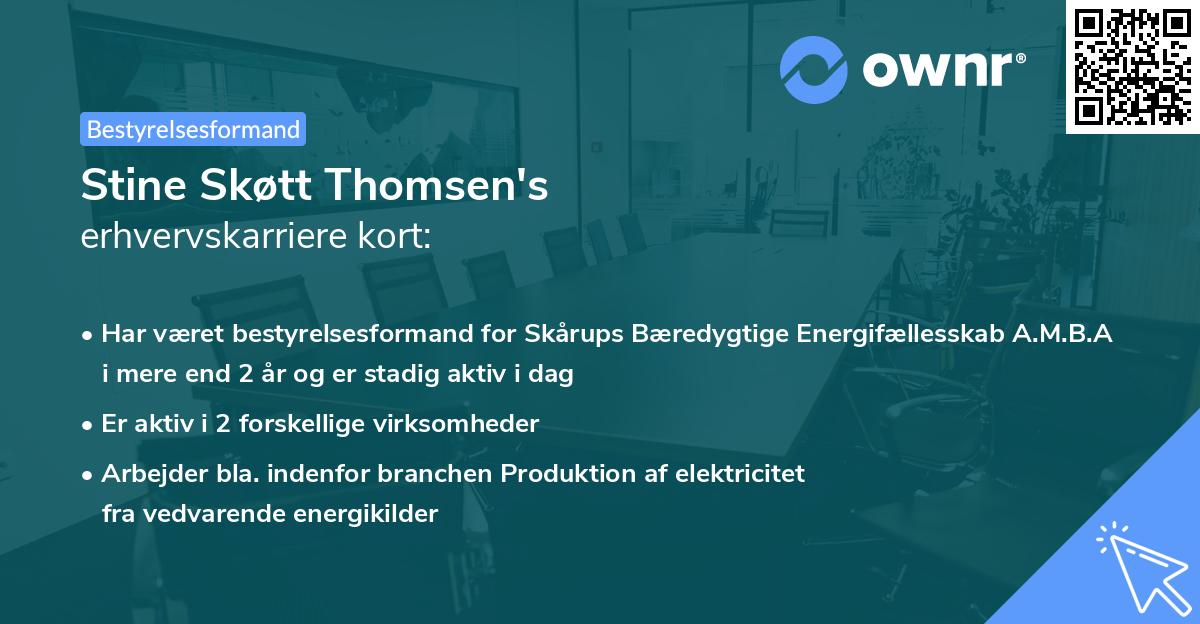 ownr®

Bestyrelsesformand

Stine Skøtt Thomsen's
erhvervskarriere kort:

• Har været bestyrelsesformand for Skårups Bæredygtige Energifællesskab A.M.B.A i mere end 2 år og er stadig aktiv i dag

• Er aktiv i 2 forskellige virksomheder

• Arbejder bla. indenfor branchen Produktion af elektricitet fra vedvarende energikilder